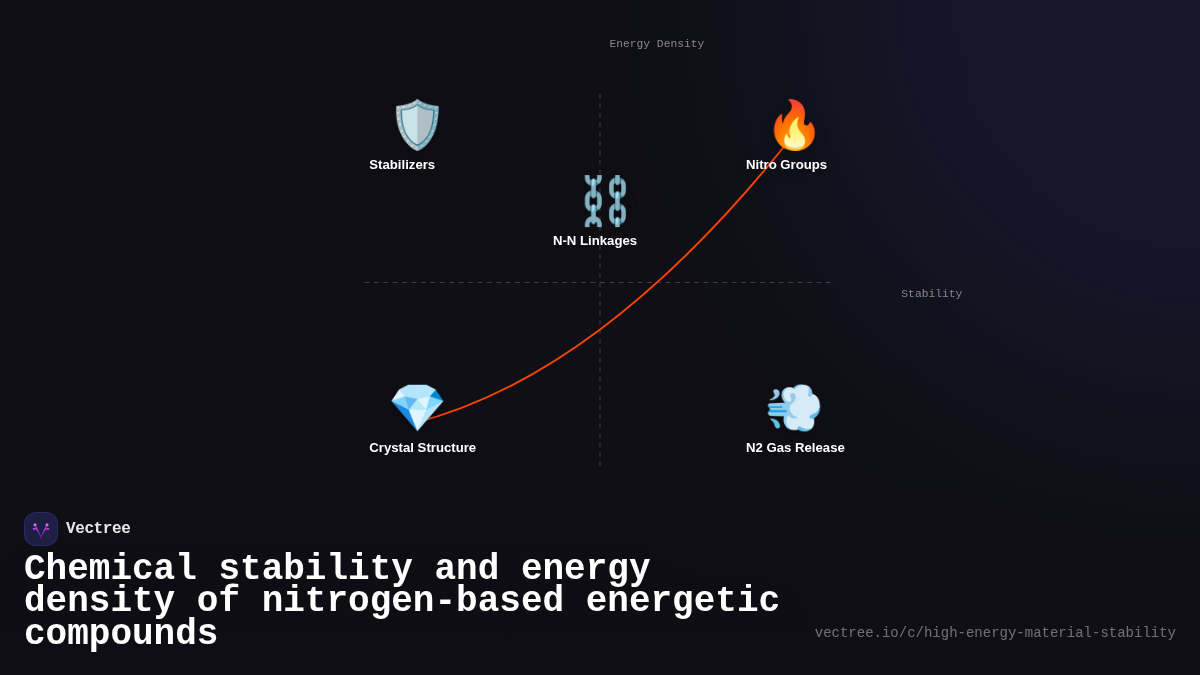 Energy Density

Stabilizers

Nitro Groups

N-N Linkages

Stability

Crystal Structure

N2 Gas Release

Vectree

Chemical stability and energy density of nitrogen-based energetic compounds

vectree.io/c/high-energy-material-stability